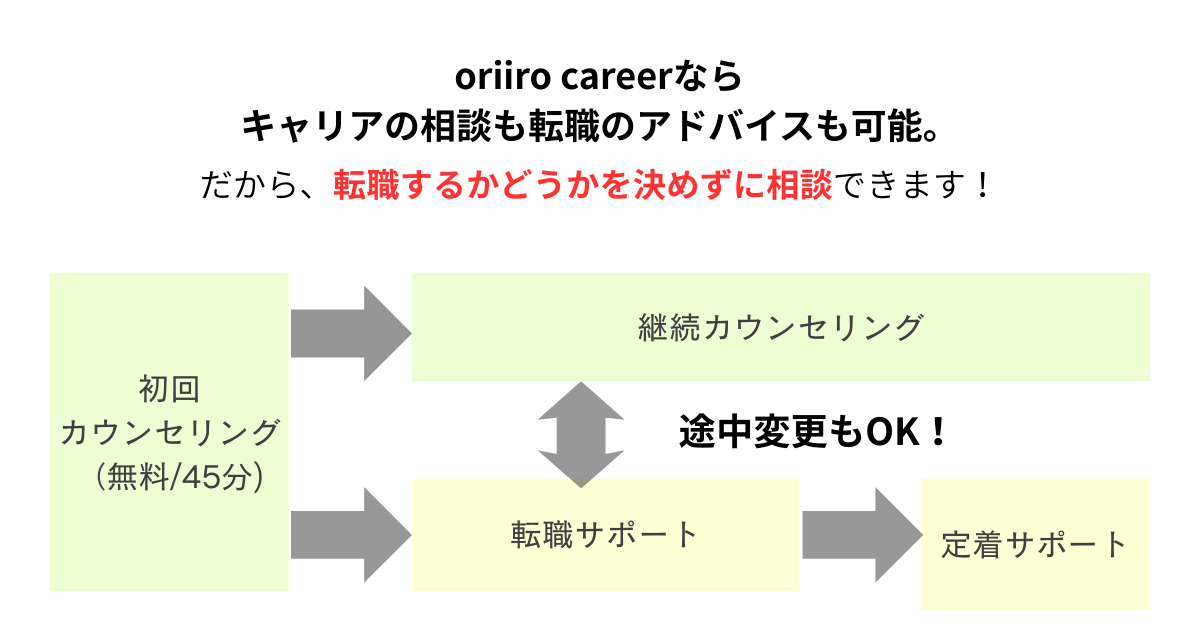 oriiro careerなら
キャリアの相談も転職のアドバイスも可能。
だから、転職するかどうかを決めずに相談できます！

初回
カウンセリング
（無料/45分）

継続カウンセリング

途中変更もOK！

転職サポート

定着サポート